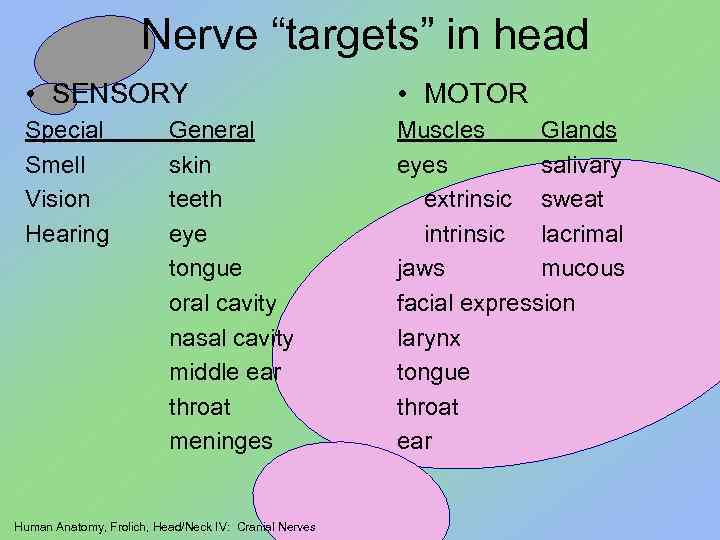 Nerve "targets" in head

• SENSORY

Special General
Smell skin
Vision teeth
Hearing eye
tongue
oral cavity
nasal cavity
middle ear
throat
meninges

• MOTOR

Muscles Glands
eyes salivary
extrinsic sweat
intrinsic lacrimal
jaws mucous
facial expression
larynx
tongue
throat
ear

Human Anatomy, Frolich, Head/Neck IV: Cranial Nerves